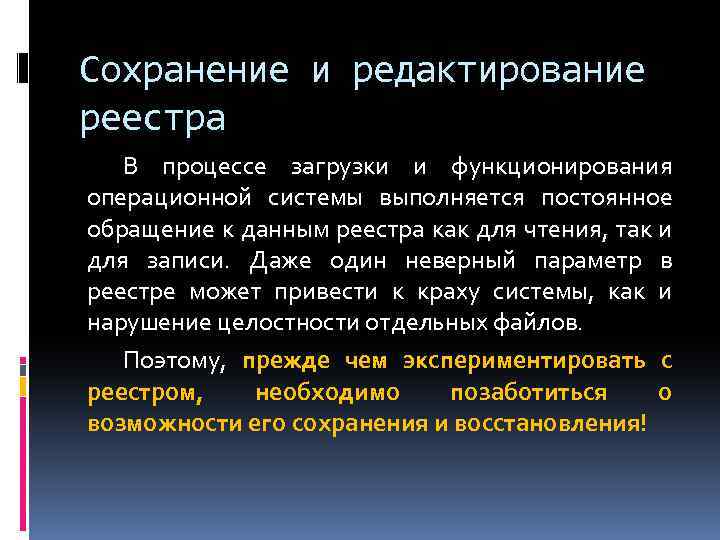 Сохранение и редактирование реестра

В процессе загрузки и функционирования операционной системы выполняется постоянное обращение к данным реестра как для чтения, так и для записи. Даже один неверный параметр в реестре может привести к краху системы, как и нарушение целостности отдельных файлов.

Поэтому, прежде чем экспериментировать с реестром, необходимо позаботиться о возможности его сохранения и восстановления!